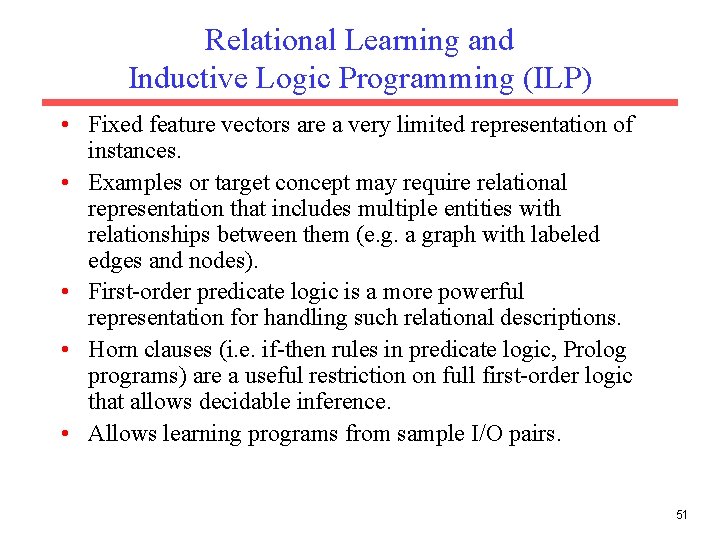 Relational Learning and
Inductive Logic Programming (ILP)

• Fixed feature vectors are a very limited representation of instances.

• Examples or target concept may require relational representation that includes multiple entities with relationships between them (e.g. a graph with labeled edges and nodes).

• First-order predicate logic is a more powerful representation for handling such relational descriptions.

• Horn clauses (i.e. if-then rules in predicate logic, Prolog programs) are a useful restriction on full first-order logic that allows decidable inference.

• Allows learning programs from sample I/O pairs.

51